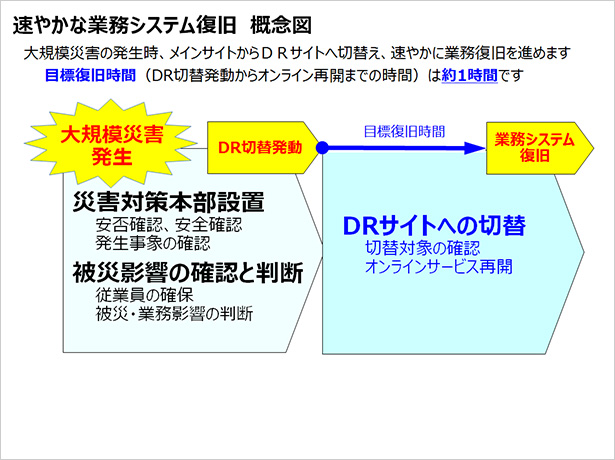 速やかな業務システム復旧　概念図

大規模災害の発生時、メインサイトからＤＲサイトへ切替え、速やかに業務復旧を進めます

目標復旧時間（DR切替発動からオンライン再開までの時間）は約1時間です

大規模災害発生

DR切替発動

目標復旧時間

業務システム復旧

災害対策本部設置
安否確認、安全確認
発生事象の確認

被災影響の確認と判断
従業員の確保
被災・業務影響の判断

DRサイトへの切替
切替対象の確認
オンラインサービス再開